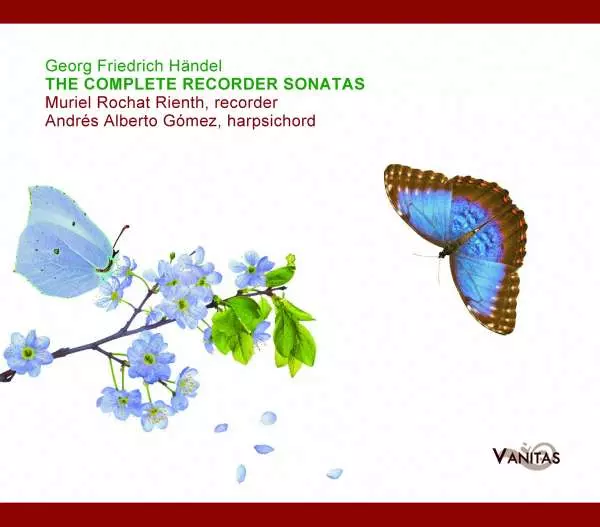 Georg Friedrich Händel
THE COMPLETE RECORDER SONATAS
Muriel Rochat Rienth, recorder
Andrés Alberto Gómez, harpsichord

VANITAS